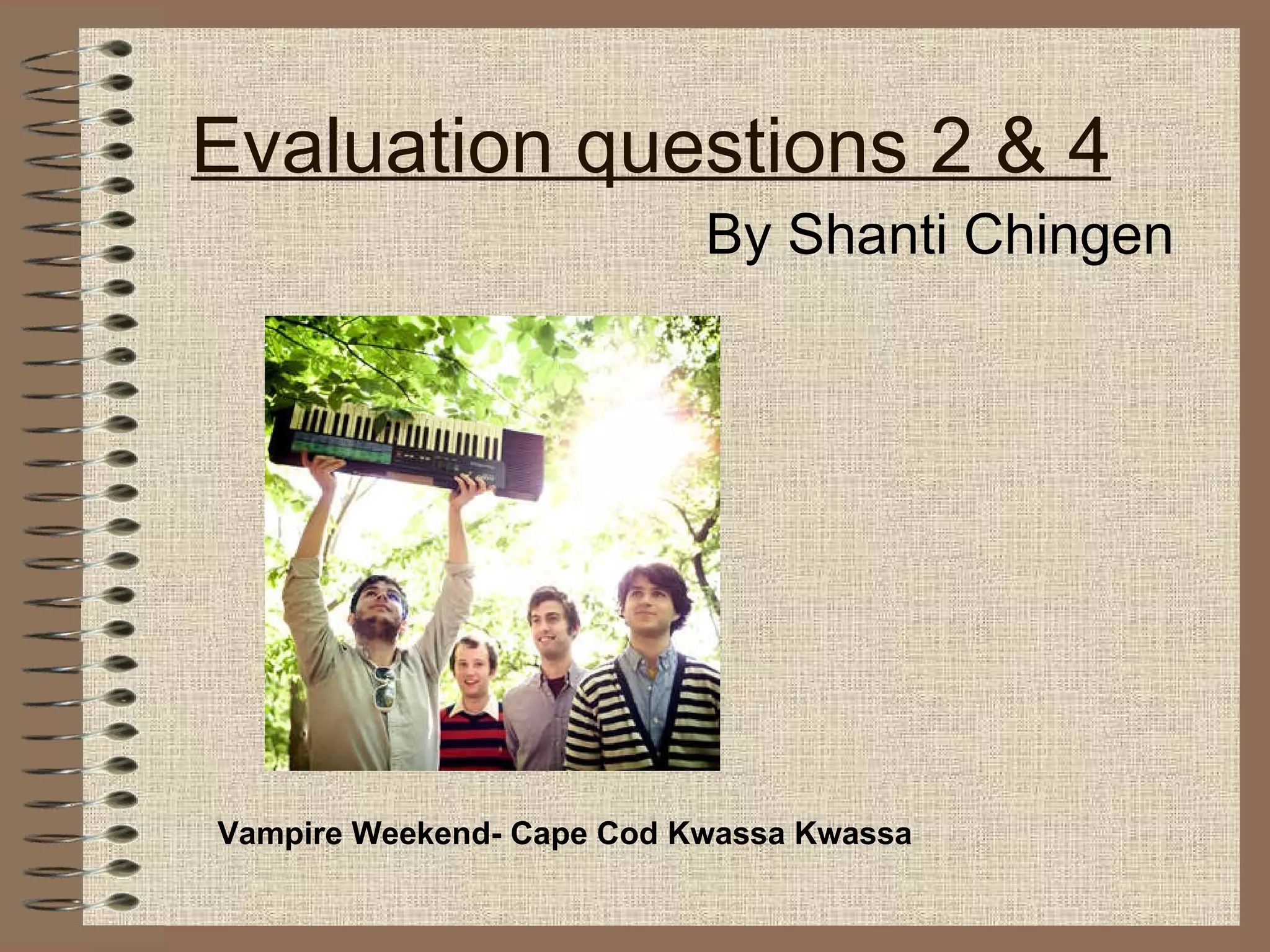 Evaluation questions 2 & 4

By Shanti Chingen

Vampire Weekend- Cape Cod Kwassa Kwassa